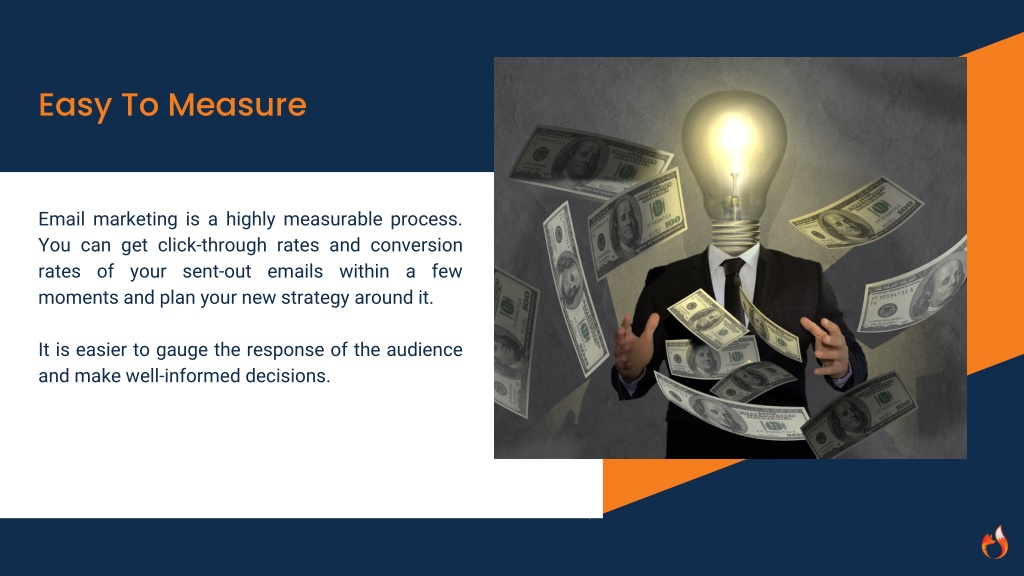 Easy To Measure

Email marketing is a highly measurable process. You can get click-through rates and conversion rates of your sent-out emails within a few moments and plan your new strategy around it.

It is easier to gauge the response of the audience and make well-informed decisions.